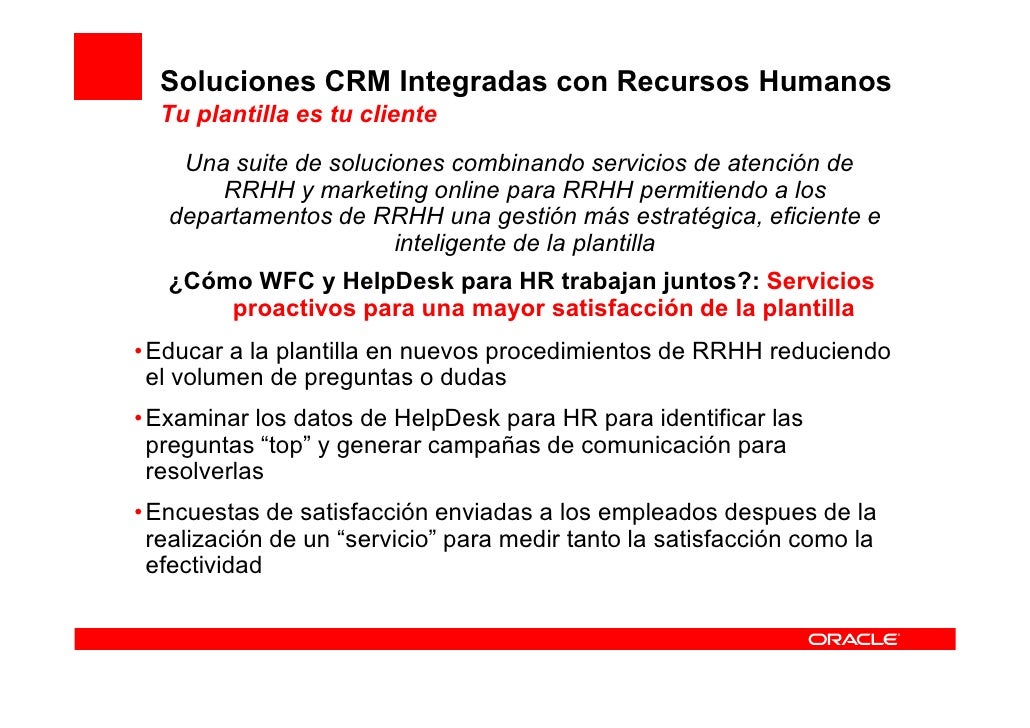 Soluciones CRM Integradas con Recursos Humanos
Tu plantilla es tu cliente

Una suite de soluciones combinando servicios de atención de RRHH y marketing online para RRHH permitiendo a los departamentos de RRHH una gestión más estratégica, eficiente e inteligente de la plantilla

¿Cómo WFC y HelpDesk para HR trabajan juntos?: Servicios proactivos para una mayor satisfacción de la plantilla

• Educar a la plantilla en nuevos procedimientos de RRHH reduciendo el volumen de preguntas o dudas

• Examinar los datos de HelpDesk para HR para identificar las preguntas “top” y generar campañas de comunicación para resolverlas

• Encuestas de satisfacción enviadas a los empleados despues de la realización de un “servicio” para medir tanto la satisfacción como la efectividad

ORACLE